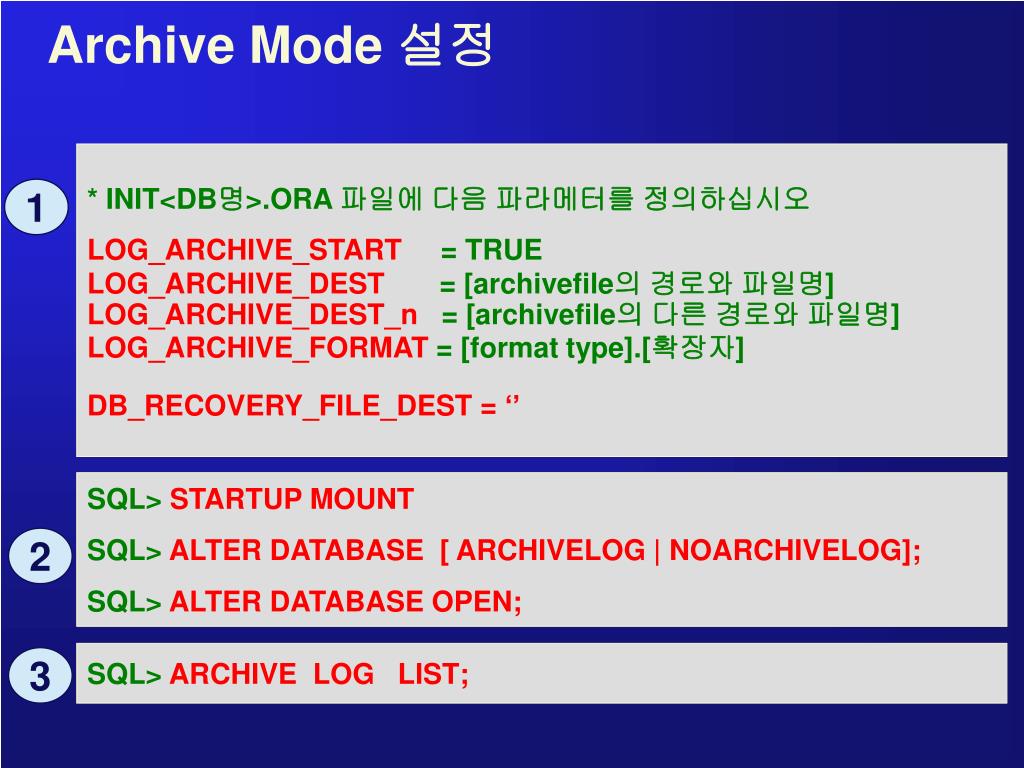 Archive Mode 설정

1

* INIT<DB명>.ORA 파일에 다음 파라메터를 정의하십시오

LOG_ARCHIVE_START = TRUE
LOG_ARCHIVE_DEST = [archivefile의 경로와 파일명]
LOG_ARCHIVE_DEST_n = [archivefile의 다른 경로와 파일명]
LOG_ARCHIVE_FORMAT = [format type].[확장자]

DB_RECOVERY_FILE_DEST = ‘’

2

SQL> STARTUP MOUNT

SQL> ALTER DATABASE [ ARCHIVELOG | NOARCHIVELOG];

SQL> ALTER DATABASE OPEN;

3

SQL> ARCHIVE LOG LIST;